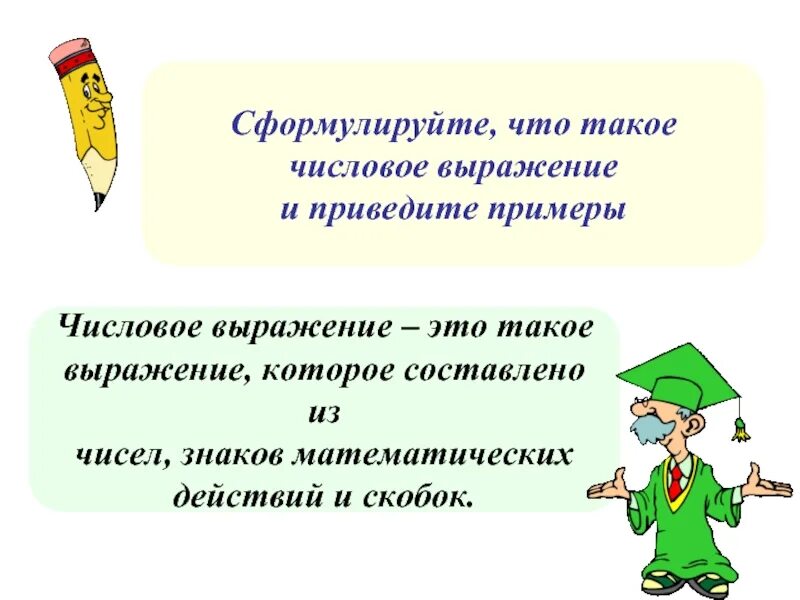 Сформулируйте, что такое числовое выражение и приведите примеры

Числовое выражение – это такое выражение, которое составлено из чисел, знаков математических действий и скобок.